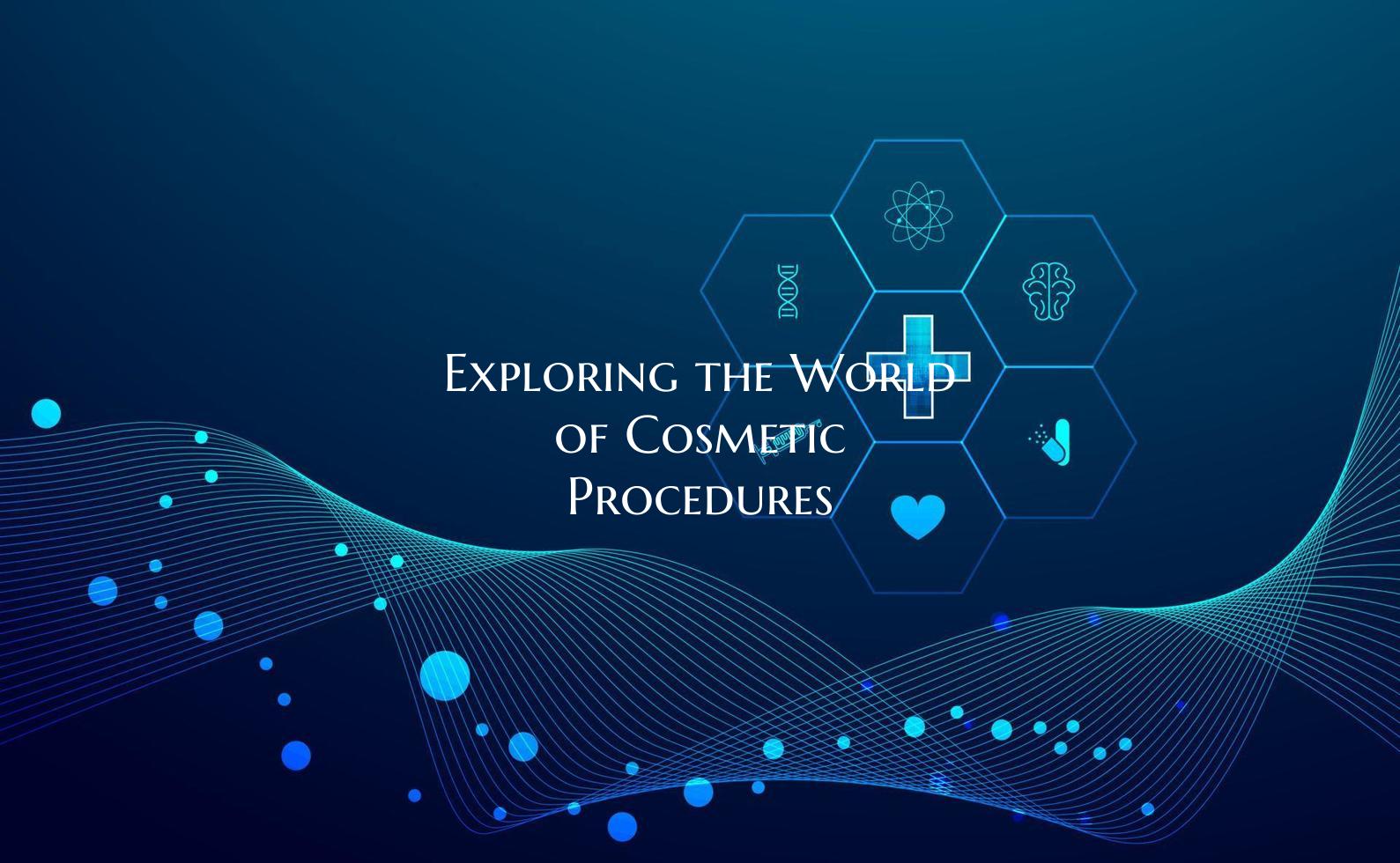 Exploring the World of Cosmetic Procedures